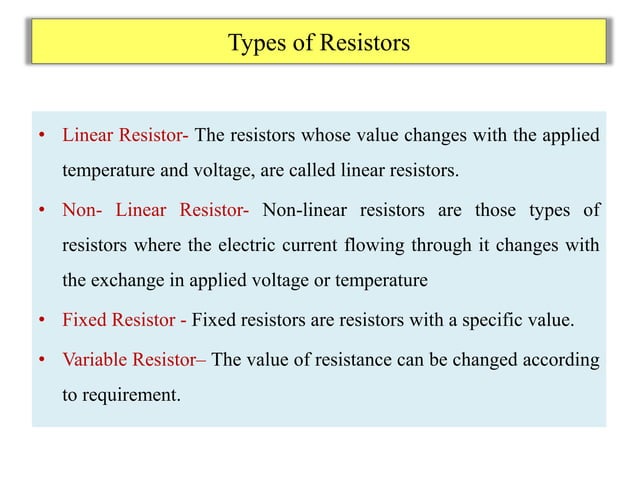 Types of Resistors

• Linear Resistor- The resistors whose value changes with the applied temperature and voltage, are called linear resistors.

• Non- Linear Resistor- Non-linear resistors are those types of resistors where the electric current flowing through it changes with the exchange in applied voltage or temperature

• Fixed Resistor - Fixed resistors are resistors with a specific value.

• Variable Resistor– The value of resistance can be changed according to requirement.